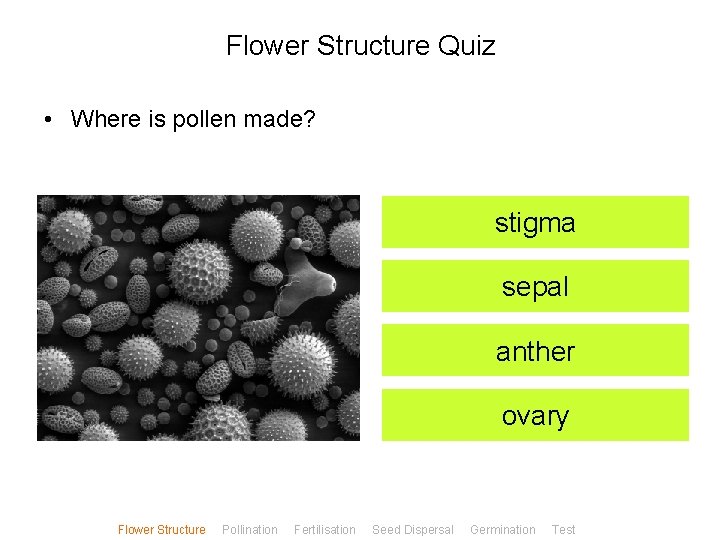 Flower Structure Quiz

• Where is pollen made?

stigma

sepal

anther

ovary

Flower Structure Pollination Fertilisation Seed Dispersal Germination Test